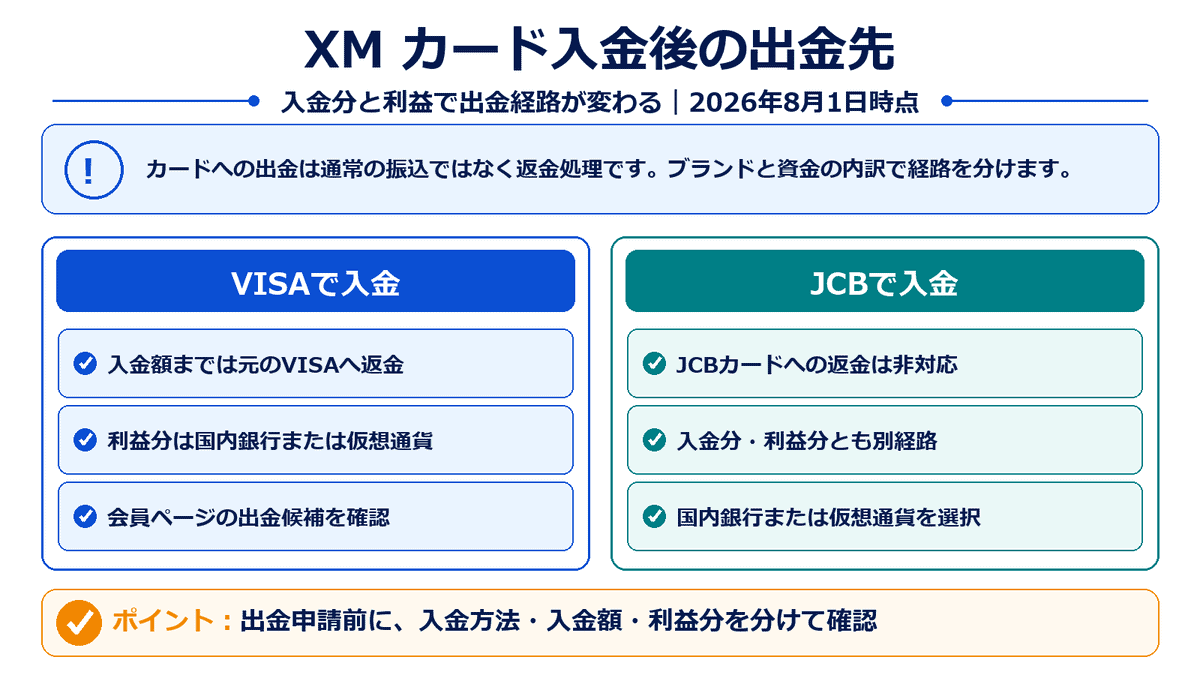 XM カード入金後の出金先

入金分と利益で出金経路が変わる｜2026年8月1日時点

!

カードへの出金は通常の振込ではなく返金処理です。ブランドと資金の内訳で経路を分けます。

VISAで入金

入金額までは元のVISAへ返金

利益分は国内銀行または仮想通貨

会員ページの出金候補を確認

JCBで入金

JCBカードへの返金は非対応

入金分・利益分とも別経路

国内銀行または仮想通貨を選択

ポイント：出金申請前に、入金方法・入金額・利益分を分けて確認